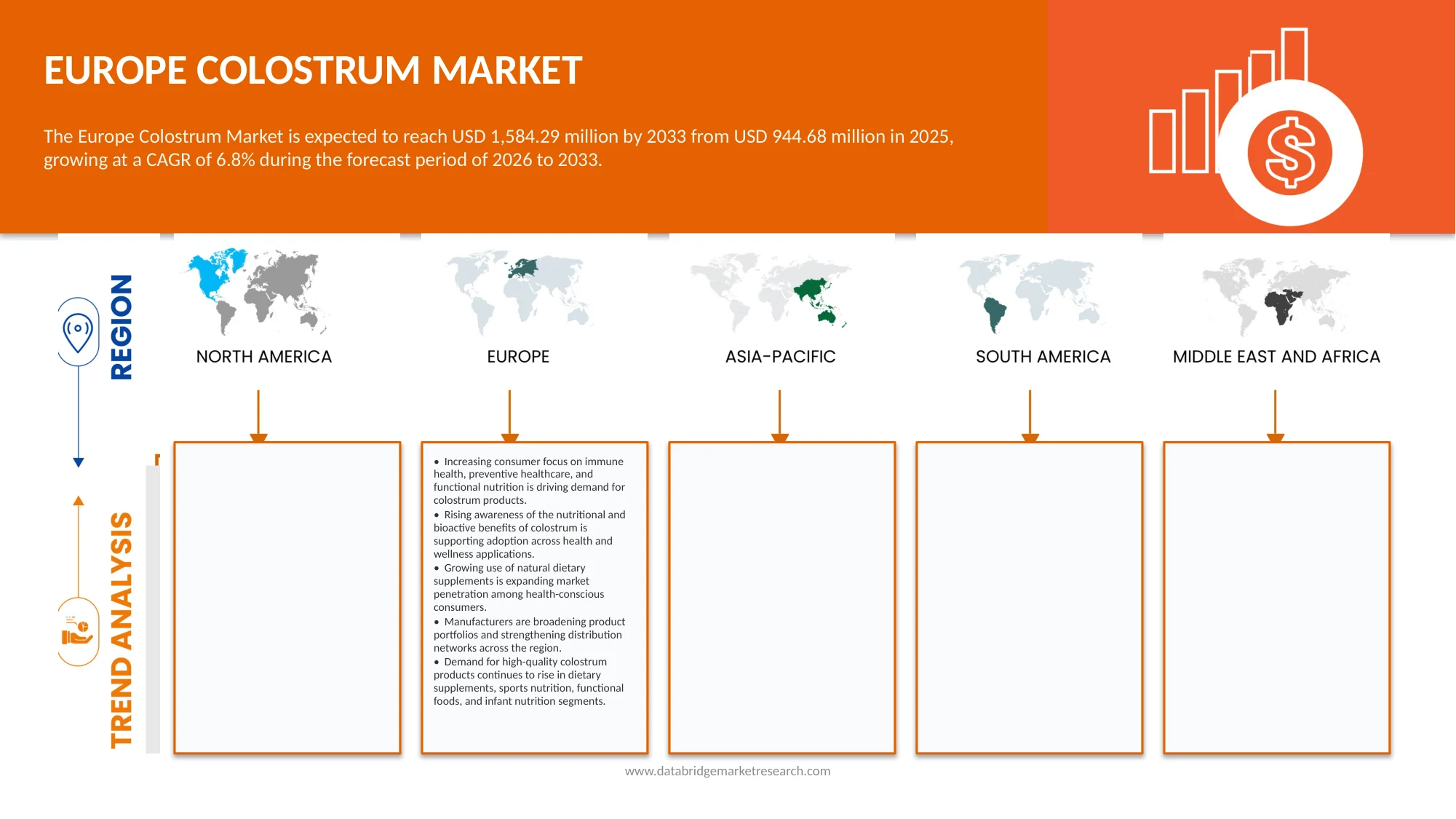 EUROPE COLOSTRUM MARKET

The Europe Colostrum Market is expected to reach USD 1,584.29 million by 2033 from USD 944.68 million in 2025, growing at a CAGR of 6.8% during the forecast period of 2026 to 2033.

REGION

NORTH AMERICA

EUROPE

ASIA-PACIFIC

SOUTH AMERICA

MIDDLE EAST AND AFRICA

TREND ANALYSIS

• Increasing consumer focus on immune health, preventive healthcare, and functional nutrition is driving demand for colostrum products.
• Rising awareness of the nutritional and bioactive benefits of colostrum is supporting adoption across health and wellness applications.
• Growing use of natural dietary supplements is expanding market penetration among health-conscious consumers.
• Manufacturers are broadening product portfolios and strengthening distribution networks across the region.
• Demand for high-quality colostrum products continues to rise in dietary supplements, sports nutrition, functional foods, and infant nutrition segments.

www.databridgemarketresearch.com